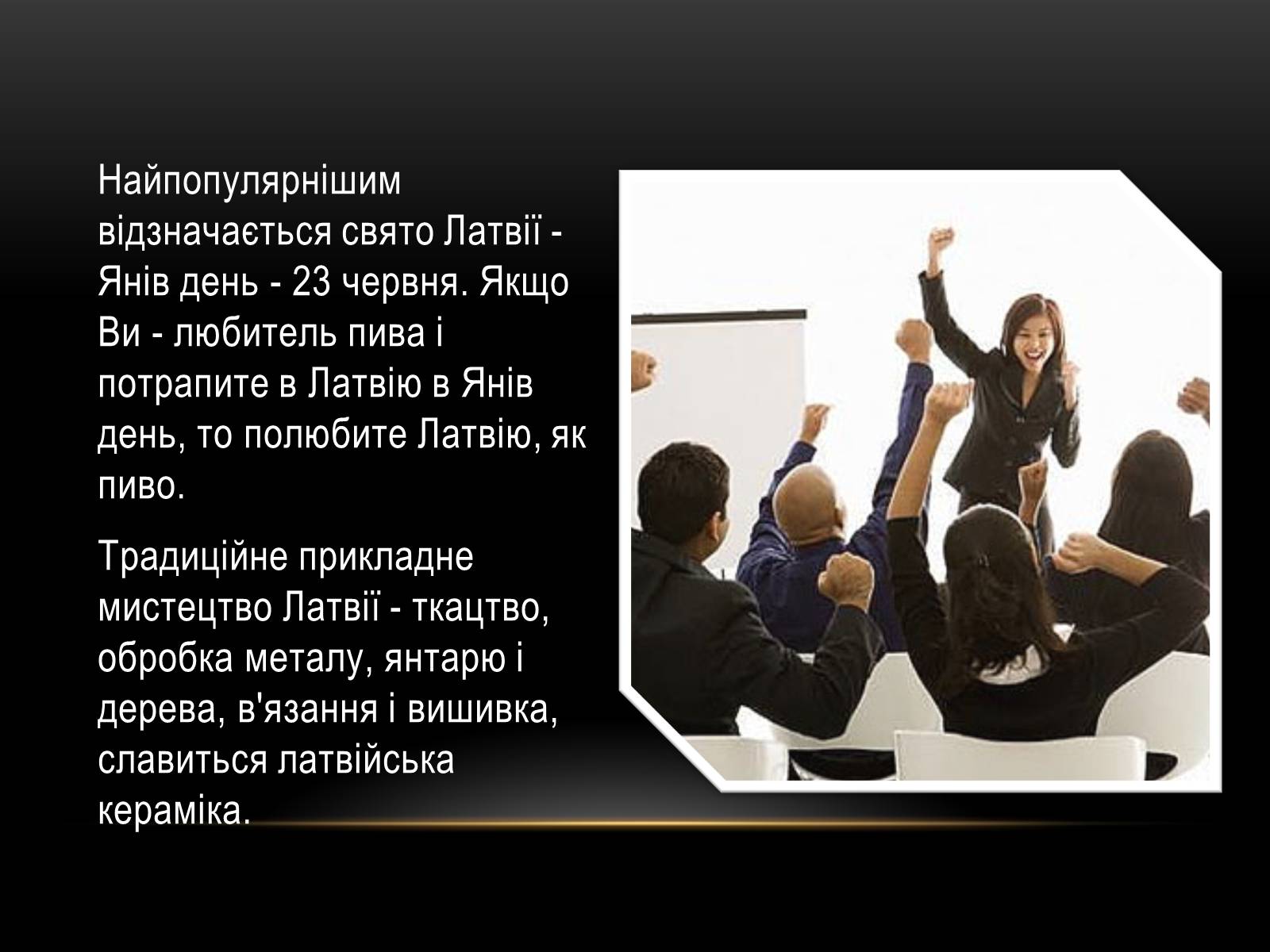 Найпопулярнішим відзначається свято Латвії - Янів день - 23 червня. Якщо Ви - любитель пива і потрапите в Латвію в Янів день, то полюбите Латвію, як пиво.

Традиційне прикладне мистецтво Латвії - ткацтво, обробка металу, янтарю і дерева, в'язання і вишивка, славиться латвійська кераміка.